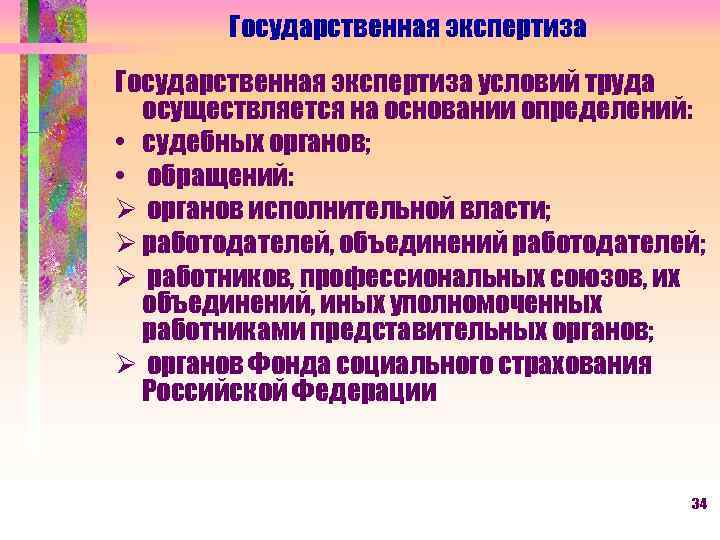 Государственная экспертиза

Государственная экспертиза условий труда осуществляется на основании определений:

• судебных органов;
• обращений:
➢ органов исполнительной власти;
➢ работодателей, объединений работодателей;
➢ работников, профессиональных союзов, их объединений, иных уполномоченных работниками представительных органов;
➢ органов Фонда социального страхования Российской Федерации

34